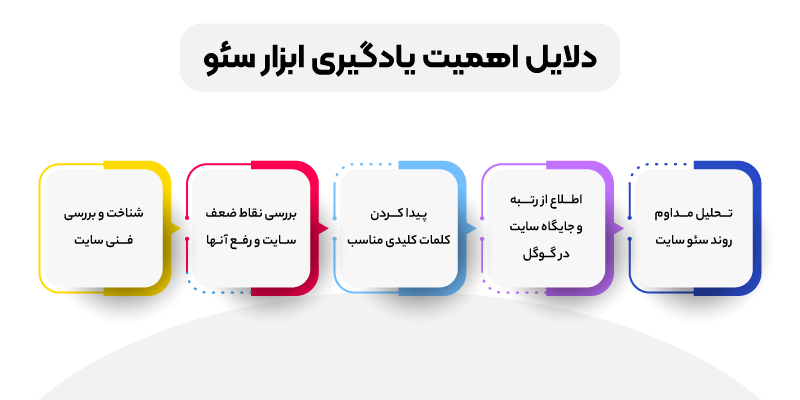 دلایل اهمیت یادگیری ابزار سئو

تحلیل مداوم روند سئو سایت

اطلاع از رتبه و جایگاه سایت در گوگل

پیدا کردن کلمات کلیدی مناسب

بررسی نقاط ضعف سایت و رفع آنها

شناخت و بررسی فنی سایت